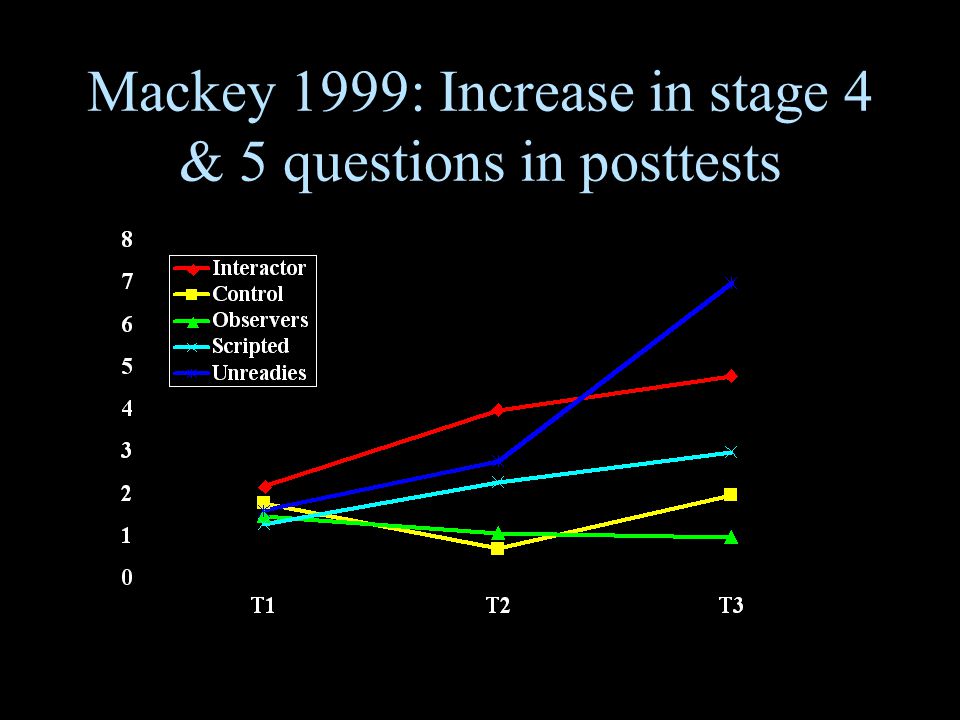 Mackey 1999: Increase in stage 4 & 5 questions in posttests

8
7
6
5
4
3
2
1
0

Interactor
Control
Observers
Scripted
Unreadies

T1
T2
T3